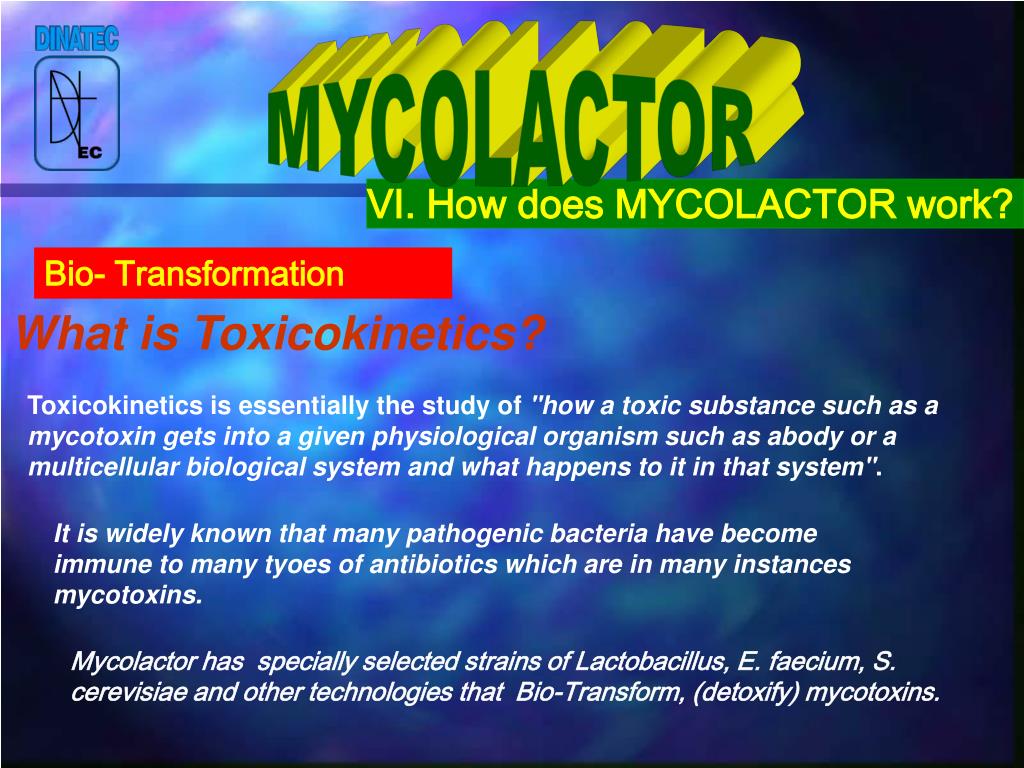 DINATEC

EC

MYCOLACTOR

VI. How does MYCOLACTOR work?

Bio- Transformation

What is Toxicokinetics?

Toxicokinetics is essentially the study of "how a toxic substance such as a mycotoxin gets into a given physiological organism such as abody or a multicellular biological system and what happens to it in that system".

It is widely known that many pathogenic bacteria have become immune to many tyoes of antibiotics which are in many instances mycotoxins.

Mycolactor has specially selected strains of Lactobacillus, E. faecium, S. cerevisiae and other technologies that Bio-Transform, (detoxify) mycotoxins.